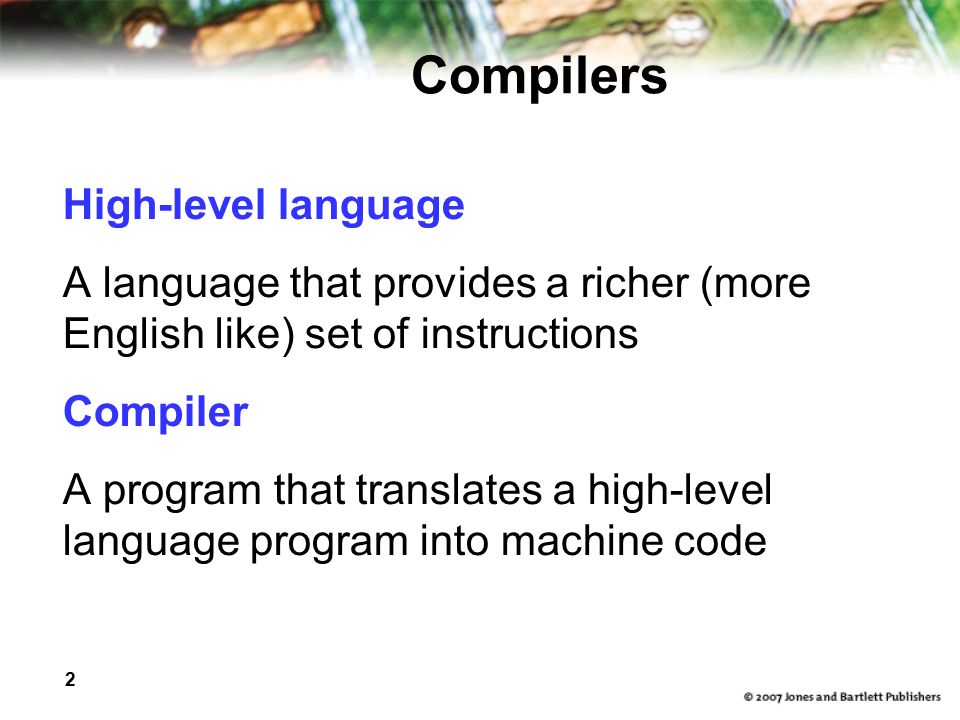 Compilers

High-level language

A language that provides a richer (more English like) set of instructions

Compiler

A program that translates a high-level language program into machine code

2

© 2007 Jones and Bartlett Publishers